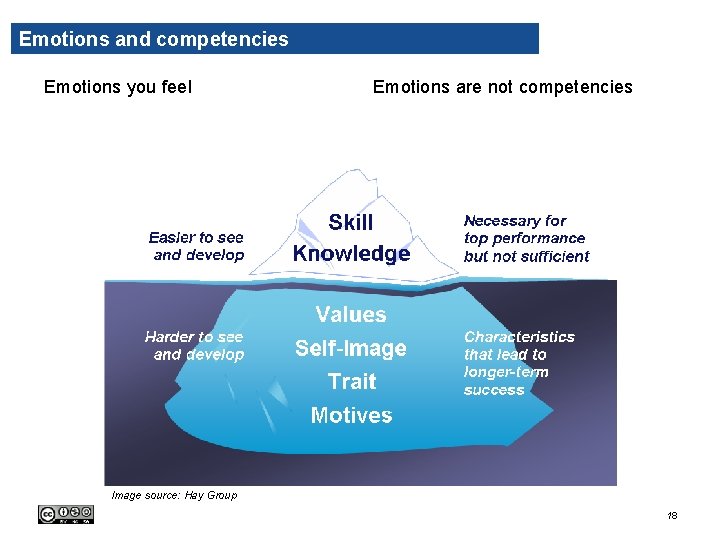 Emotions and competencies

Emotions you feel

Emotions are not competencies

Easier to see and develop

Skill
Knowledge

Necessary for top performance but not sufficient

Harder to see and develop

Values
Self-Image
Trait
Motives

Characteristics that lead to longer-term success

Image source: Hay Group

18